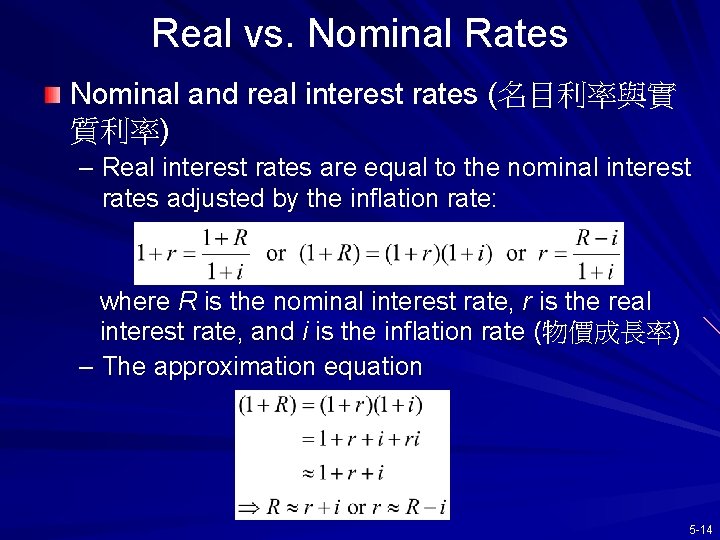 Real vs. Nominal Rates

Nominal and real interest rates (名目利率與實質利率)

– Real interest rates are equal to the nominal interest rates adjusted by the inflation rate:

$1+r=\frac{1+R}{1+i}$ or $(1+R)=(1+r)(1+i)$ or $r=\frac{R-i}{1+i}$

where $R$ is the nominal interest rate, $r$ is the real interest rate, and $i$ is the inflation rate (物價成長率)

– The approximation equation

$(1+R)=(1+r)(1+i)$
$=1+r+i+ri$
$\approx 1+r+i$
$\Rightarrow R\approx r+i$ or $r\approx R-i$

5-14